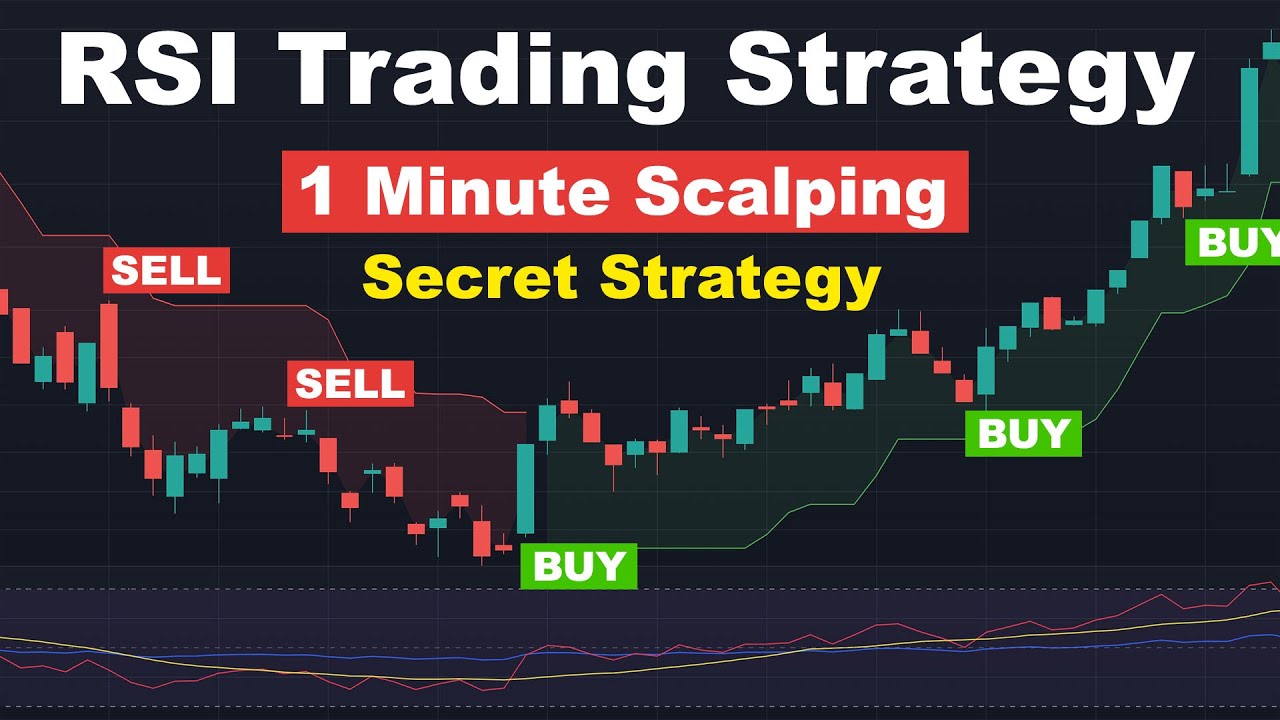 RSI Trading Strategy

1 Minute Scalping

Secret Strategy

SELL

SELL

BUY

BUY

BUY